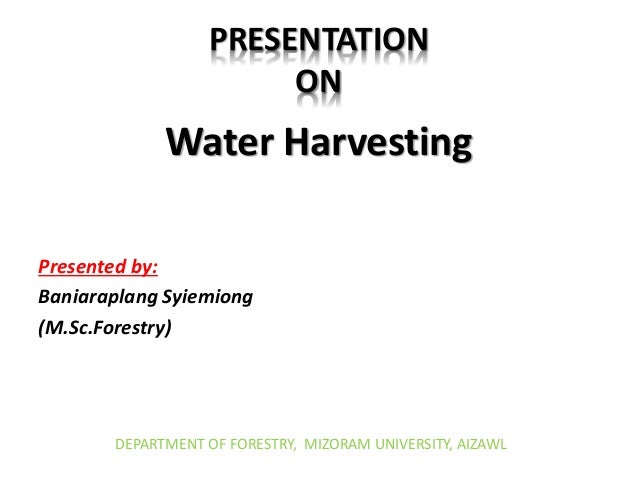 PRESENTATION
ON
Water Harvesting

Presented by:
Baniaraplang Syiemiong
(M.Sc.Forestry)

DEPARTMENT OF FORESTRY, MIZORAM UNIVERSITY, AIZAWL